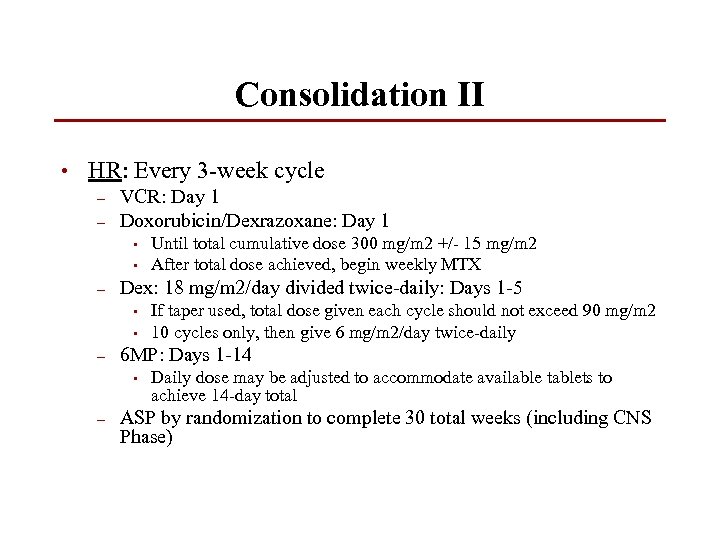 Consolidation II

• HR: Every 3-week cycle
– VCR: Day 1
– Doxorubicin/Dexrazoxane: Day 1
▪ Until total cumulative dose 300 mg/m2 +/- 15 mg/m2
▪ After total dose achieved, begin weekly MTX
– Dex: 18 mg/m2/day divided twice-daily: Days 1-5
▪ If taper used, total dose given each cycle should not exceed 90 mg/m2
▪ 10 cycles only, then give 6 mg/m2/day twice-daily
– 6MP: Days 1-14
▪ Daily dose may be adjusted to accommodate available tablets to achieve 14-day total
– ASP by randomization to complete 30 total weeks (including CNS Phase)